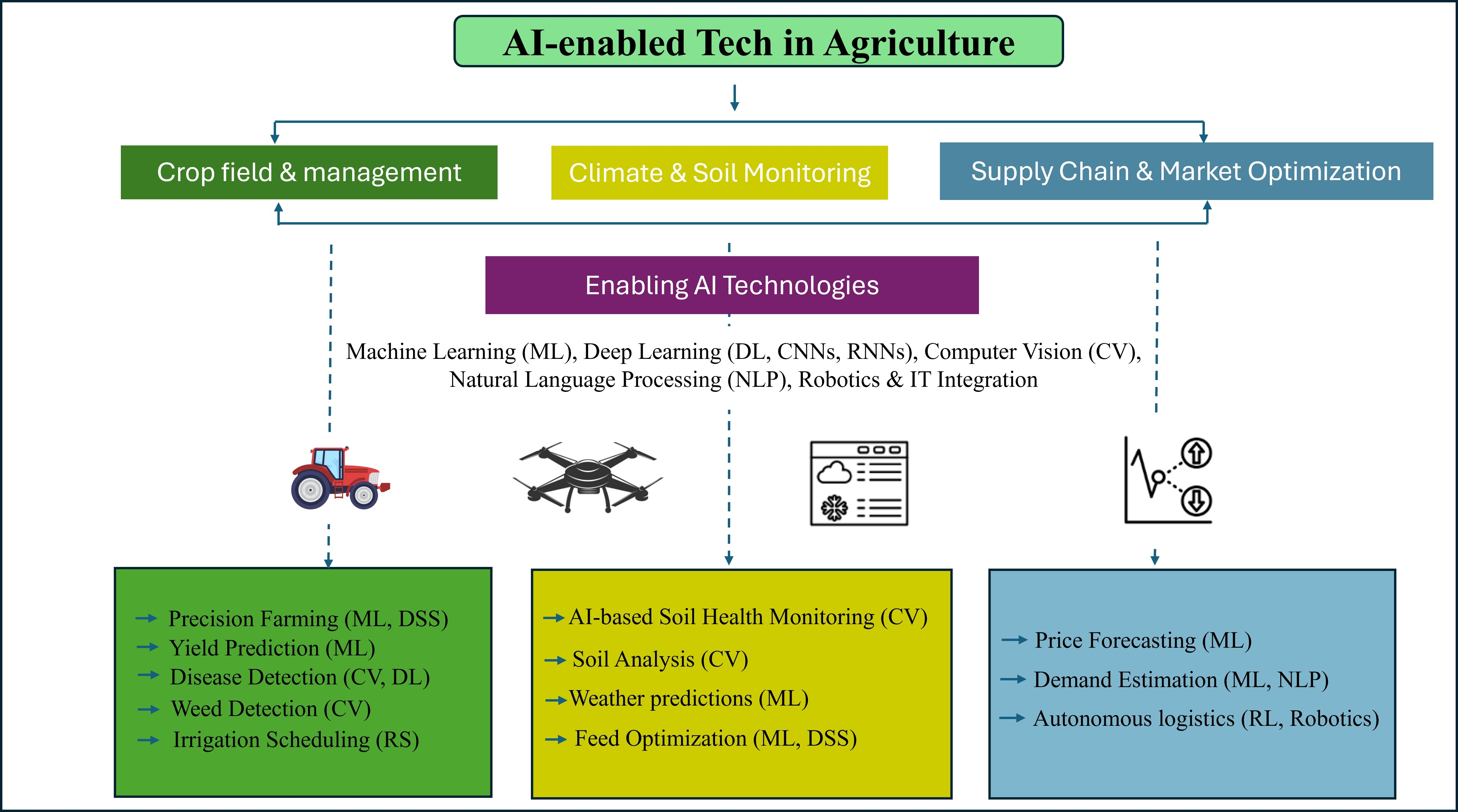 AI-enabled Tech in Agriculture

Crop field & management

Climate & Soil Monitoring

Supply Chain & Market Optimization

Enabling AI Technologies

Machine Learning (ML), Deep Learning (DL, CNNs, RNNs), Computer Vision (CV), Natural Language Processing (NLP), Robotics & IT Integration

→ Precision Farming (ML, DSS)
→ Yield Prediction (ML)
→ Disease Detection (CV, DL)
→ Weed Detection (CV)
→ Irrigation Scheduling (RS)

→ AI-based Soil Health Monitoring (CV)
→ Soil Analysis (CV)
→ Weather predictions (ML)
→ Feed Optimization (ML, DSS)

→ Price Forecasting (ML)
→ Demand Estimation (ML, NLP)
→ Autonomous logistics (RL, Robotics)